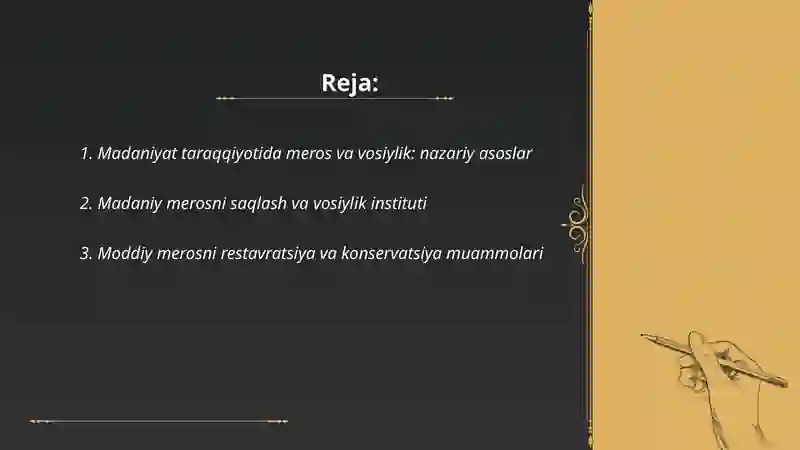 Reja:

1. Madaniyat taraqqiyotida meros va vosiylik: nazariy asoslar

2. Madaniy merosni saqlash va vosiylik instituti

3. Moddiy merosni restavratsiya va konservatsiya muammolari